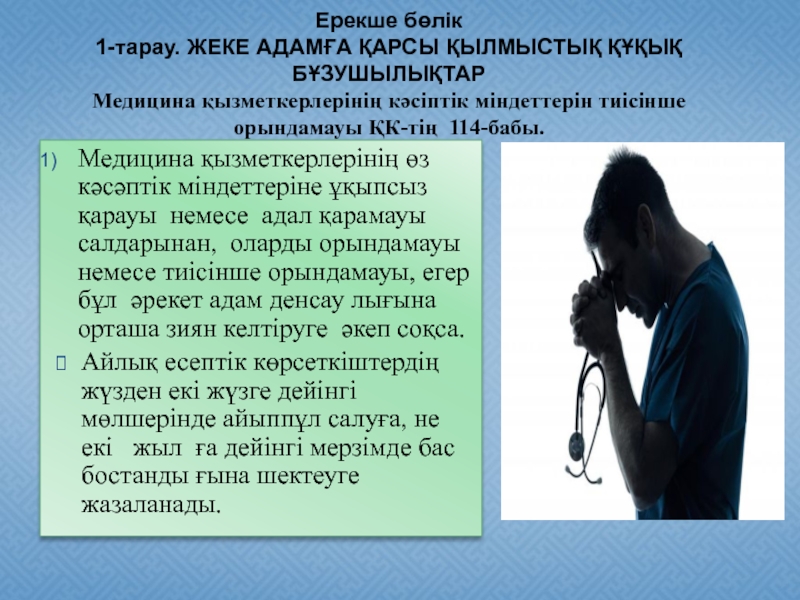 Ерекше бөлік
1-тарау. ЖЕКЕ АДАМҒА ҚАРСЫ ҚЫЛМЫСТЫҚ ҚҰҚЫҚ БҰЗУШЫЛЫҚТАР
Медицина қызметкерлерінің кәсіптік міндеттерін тиісінше орындамауы ҚК-тің 114-бабы.

1) Медицина қызметкерлерінің өз кәсәптік міндеттеріне ұқыпсыз қарауы немесе адал қарамауы салдарынан, оларды орындамауы немесе тиісінше орындамауы, егер бұл әрекет адам денсау лығына орташа зиян келтіруге әкеп соқса.

Айлық есептік көрсеткіштердің жүзден екі жүзге дейінгі мөлшерінде айыппұл салуға, не екі жыл ға дейінгі мерзімде бас бостанды ғына шектеуге жазаланады.